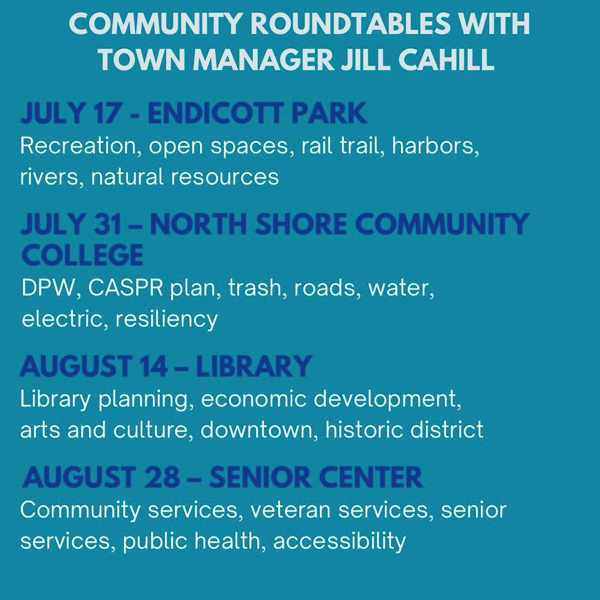 COMMUNITY ROUNDTABLES WITH TOWN MANAGER JILL CAHILL

JULY 17 - ENDICOTT PARK
Recreation, open spaces, rail trail, harbors, rivers, natural resources

JULY 31 – NORTH SHORE COMMUNITY COLLEGE
DPW, CASPR plan, trash, roads, water, electric, resiliency

AUGUST 14 – LIBRARY
Library planning, economic development, arts and culture, downtown, historic district

AUGUST 28 – SENIOR CENTER
Community services, veteran services, senior services, public health, accessibility